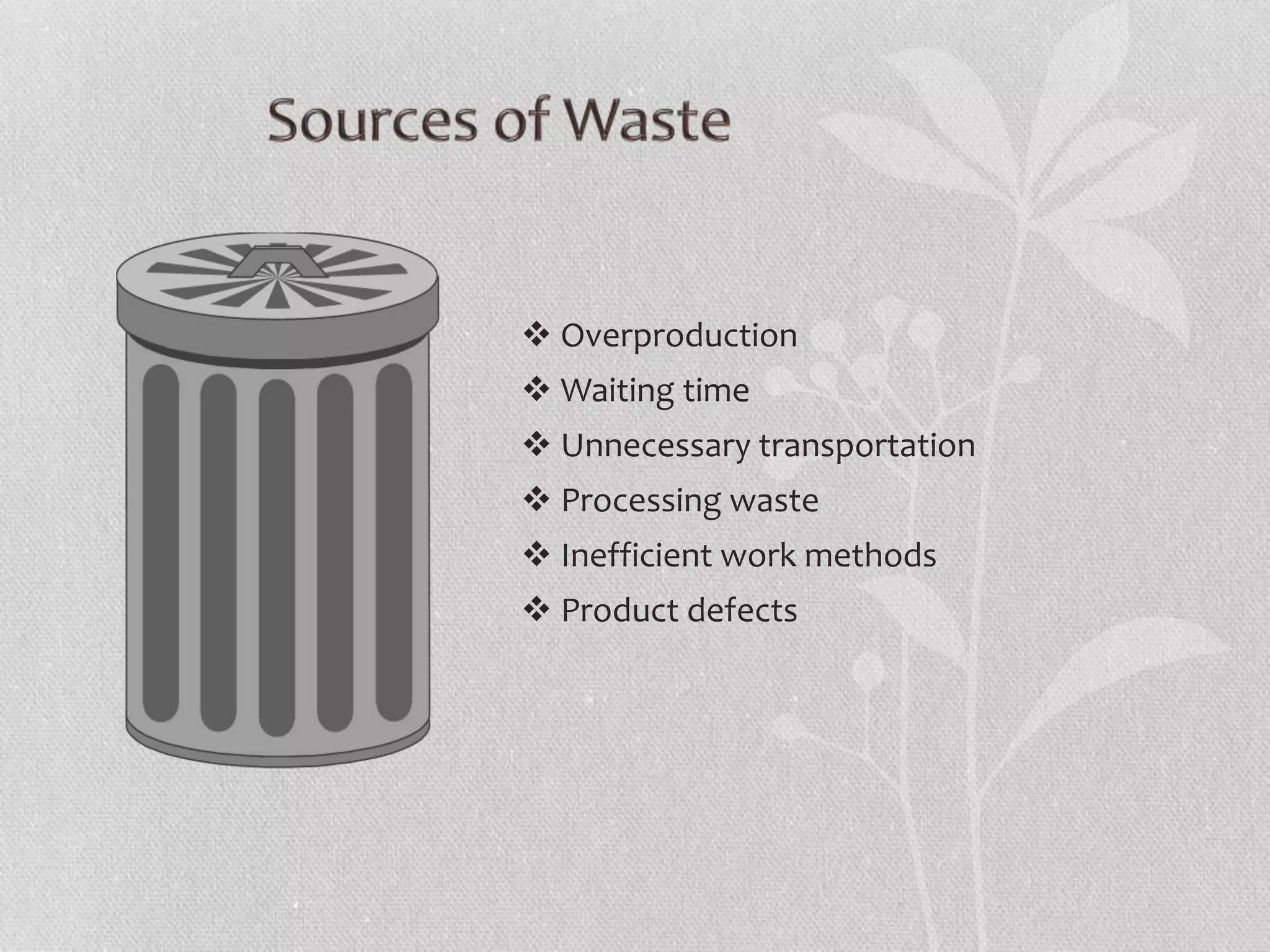 Sources of Waste

❖ Overproduction
❖ Waiting time
❖ Unnecessary transportation
❖ Processing waste
❖ Inefficient work methods
❖ Product defects